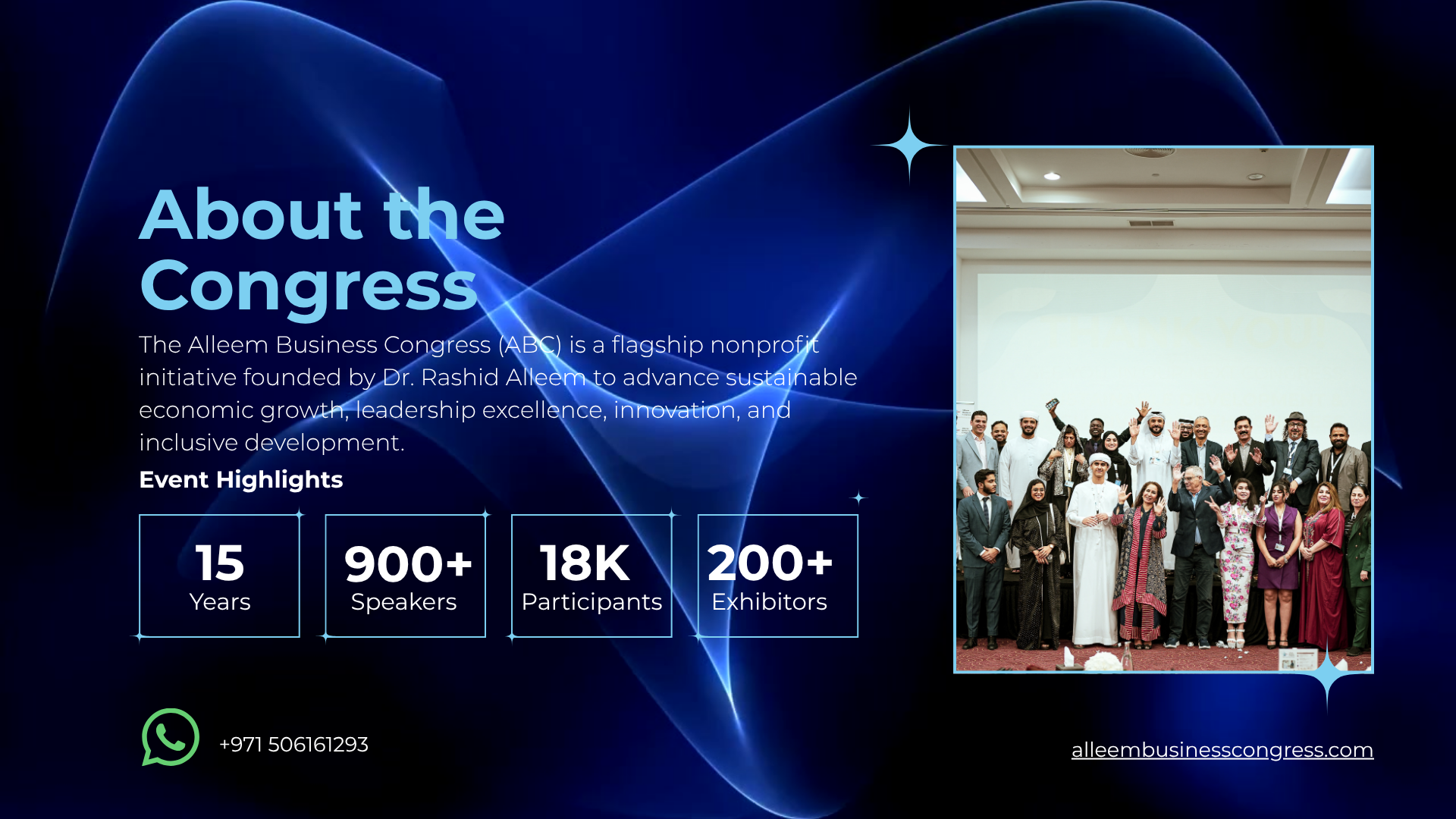 About the Congress

The Alleem Business Congress (ABC) is a flagship nonprofit initiative founded by Dr. Rashid Alleem to advance sustainable economic growth, leadership excellence, innovation, and inclusive development.

Event Highlights

15
Years

900+
Speakers

18K
Participants

200+
Exhibitors

+971 506161293

alleembusinesscongress.com